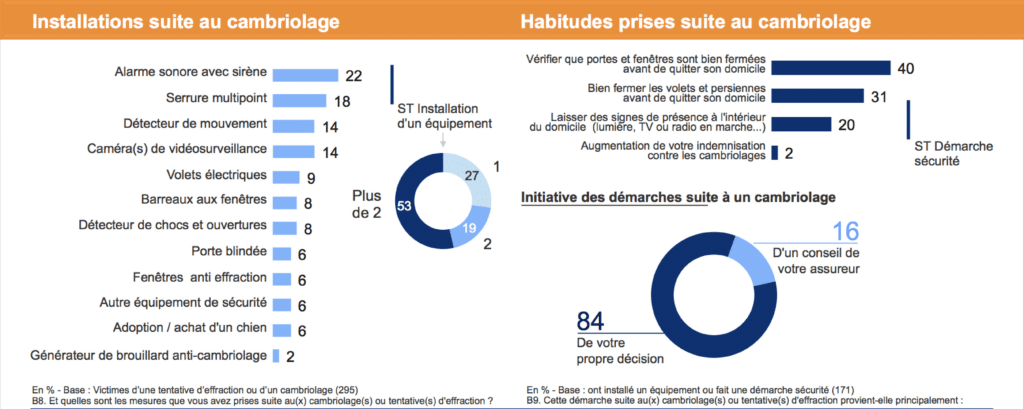 Installations suite au cambriolage

Alarme sonore avec sirène 22
Serrure multipoint 18
Détecteur de mouvement 14
Caméra(s) de vidéosurveillance 14
Volets électriques 9
Barreaux aux fenêtres 8
Détecteur de chocs et ouvertures 8
Porte blindée 6
Fenêtres anti effraction 6
Autre équipement de sécurité 6
Adoption / achat d'un chien 6
Générateur de brouillard anti-cambriolage 2

ST Installation d'un équipement

Plus de 2
53
27
1
19
2

En % - Base : Victimes d'une tentative d'effraction ou d'un cambriolage (295)
B8. Et quelles sont les mesures que vous avez prises suite au(x) cambriolage(s) ou tentative(s) d'effraction ?

Habitudes prises suite au cambriolage

Vérifier que portes et fenêtres sont bien fermées avant de quitter son domicile 40
Bien fermer les volets et persiennes avant de quitter son domicile 31
Laisser des signes de présence à l'intérieur du domicile (lumière, TV ou radio en marche...) 20
Augmentation de votre indemnisation contre les cambriolages 2

ST Démarche sécurité

Initiative des démarches suite à un cambriolage

16
D'un conseil de votre assureur

84
De votre propre décision

En % - Base : ont installé un équipement ou fait une démarche sécurité (171)
B9. Cette démarche suite au(x) cambriolage(s) ou tentative(s) d'effraction provient-elle principalement :